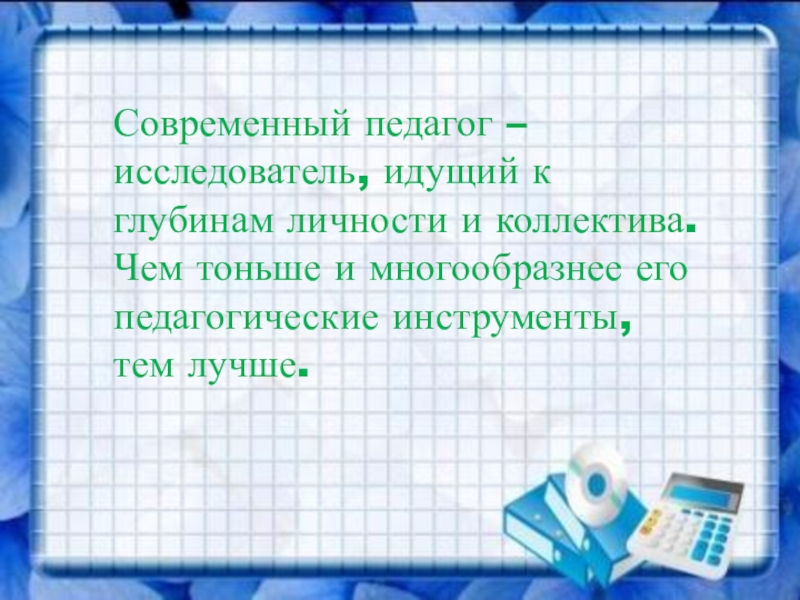 Современный педагог – исследователь, идущий к глубинам личности и коллектива. Чем тоньше и многообразнее его педагогические инструменты, тем лучше.